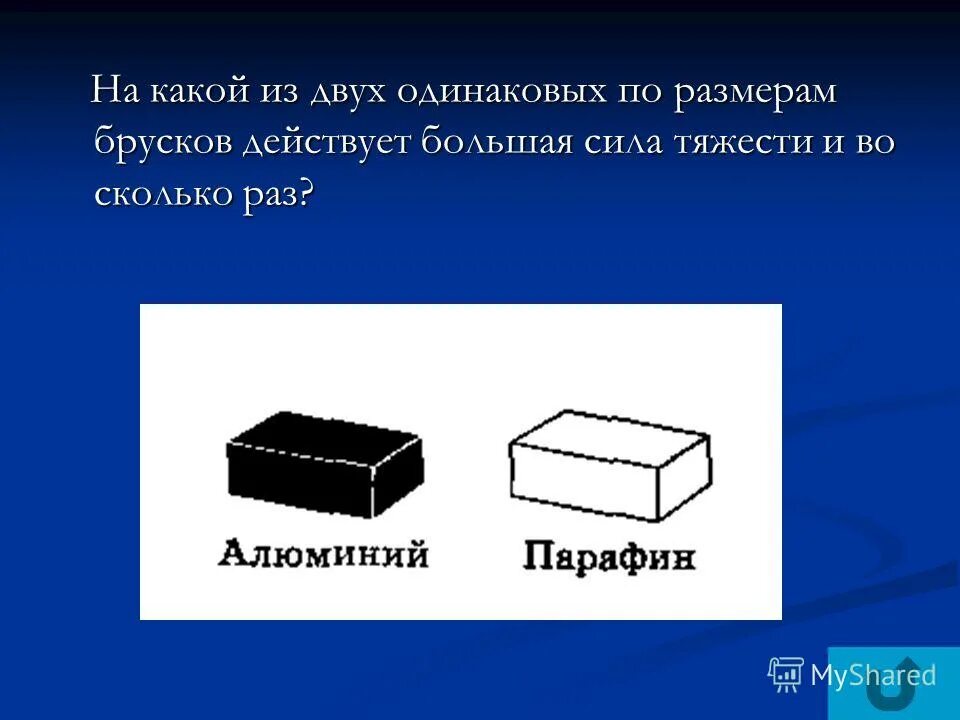 На какой из двух одинаковых по размерам брусков действует большая сила тяжести и во сколько раз?

Алюминий

Парафин

MyShared